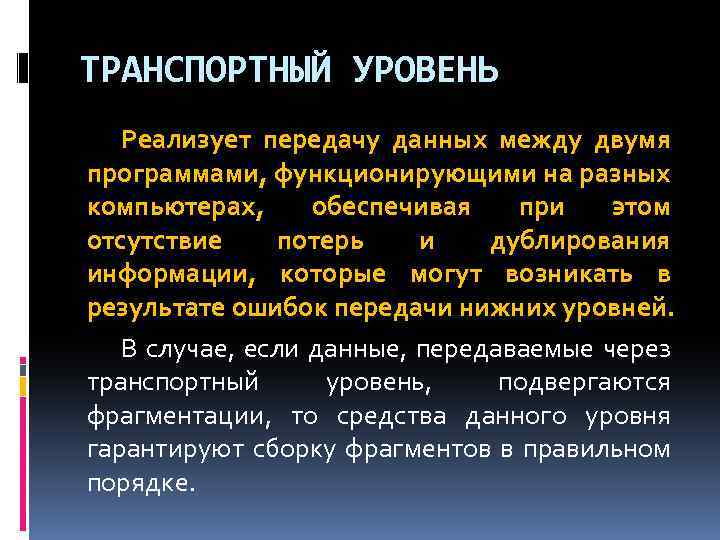 ТРАНСПОРТНЫЙ УРОВЕНЬ

Реализует передачу данных между двумя программами, функционирующими на разных компьютерах, обеспечивая при этом отсутствие потерь и дублирования информации, которые могут возникать в результате ошибок передачи нижних уровней.

В случае, если данные, передаваемые через транспортный уровень, подвергаются фрагментации, то средства данного уровня гарантируют сборку фрагментов в правильном порядке.